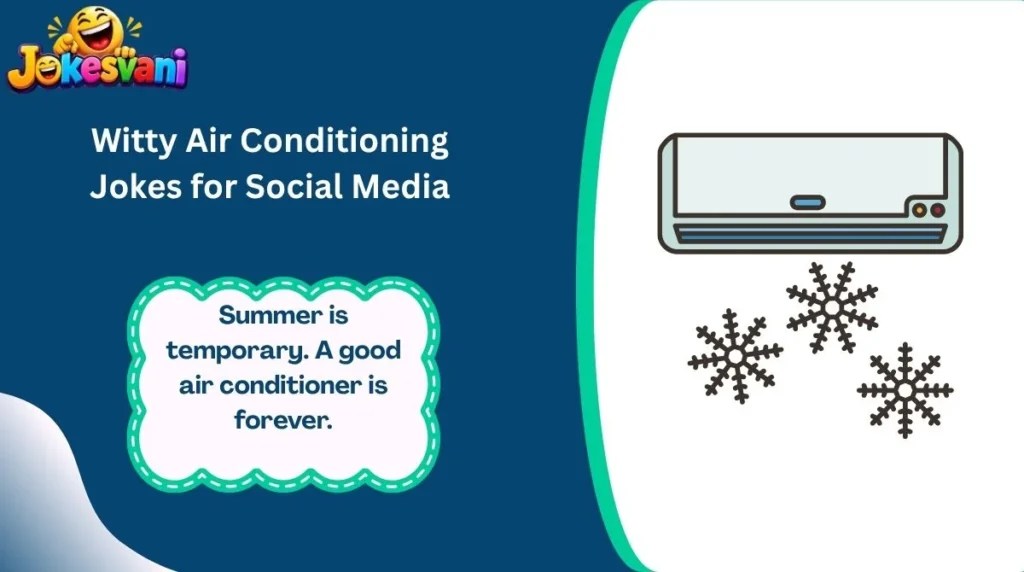 Jokesvani

Witty Air Conditioning Jokes for Social Media

Summer is temporary. A good air conditioner is forever.